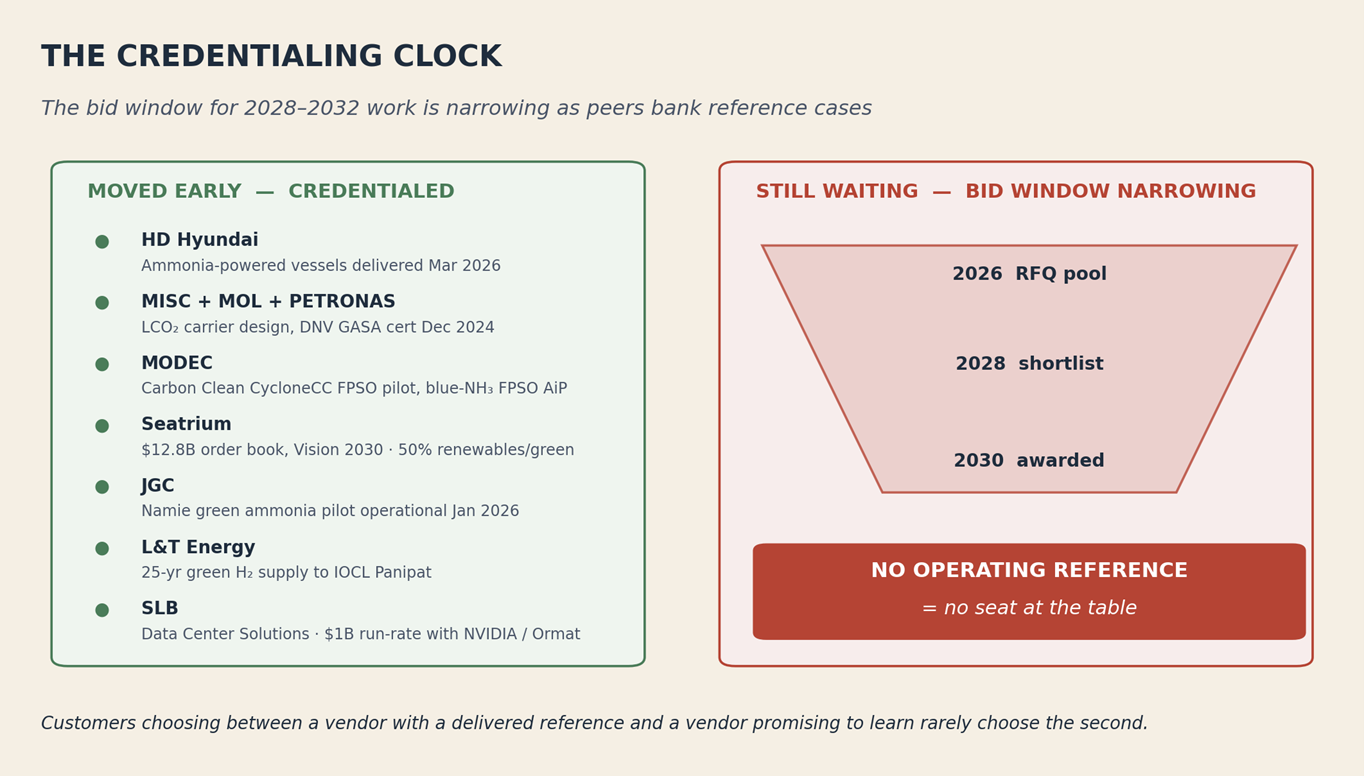 THE CREDENTIALING CLOCK

The bid window for 2028–2032 work is narrowing as peers bank reference cases

MOVED EARLY — CREDENTIALED

HD Hyundai
Ammonia-powered vessels delivered Mar 2026

MISC + MOL + PETRONAS
$LCO_2$ carrier design, DNV GASA cert Dec 2024

MODEC
Carbon Clean CycloneCC FPSO pilot, blue-$NH_3$ FPSO AiP

Seatrium
$12.8B order book, Vision 2030 · 50% renewables/green

JGC
Namie green ammonia pilot operational Jan 2026

L&T Energy
25-yr green $H_2$ supply to IOCL Panipat

SLB
Data Center Solutions · $1B run-rate with NVIDIA / Ormat

STILL WAITING — BID WINDOW NARROWING

2026 RFQ pool

2028 shortlist

2030 awarded

NO OPERATING REFERENCE
= no seat at the table

Customers choosing between a vendor with a delivered reference and a vendor promising to learn rarely choose the second.